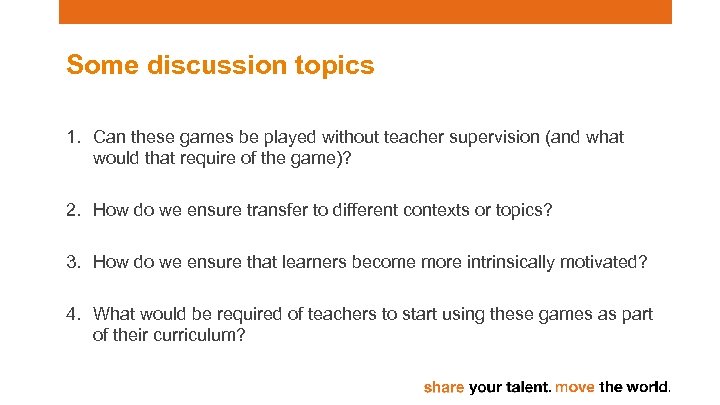 Some discussion topics

1. Can these games be played without teacher supervision (and what would that require of the game)?

2. How do we ensure transfer to different contexts or topics?

3. How do we ensure that learners become more intrinsically motivated?

4. What would be required of teachers to start using these games as part of their curriculum?

share your talent. move the world.